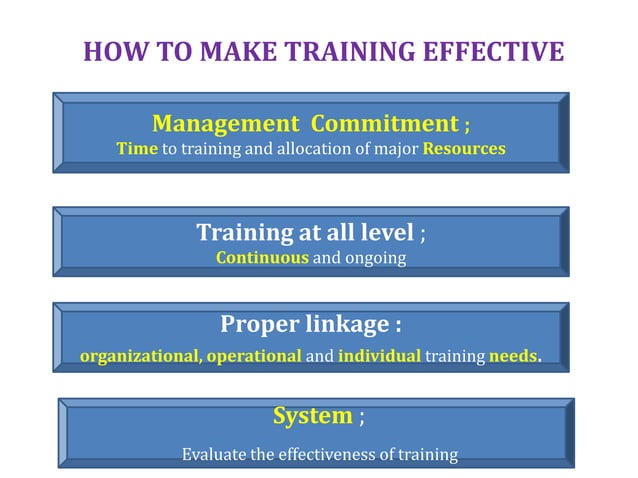 HOW TO MAKE TRAINING EFFECTIVE

Management Commitment ;
Time to training and allocation of major Resources

Training at all level ;
Continuous and ongoing

Proper linkage :
organizational, operational and individual training needs.

System ;
Evaluate the effectiveness of training